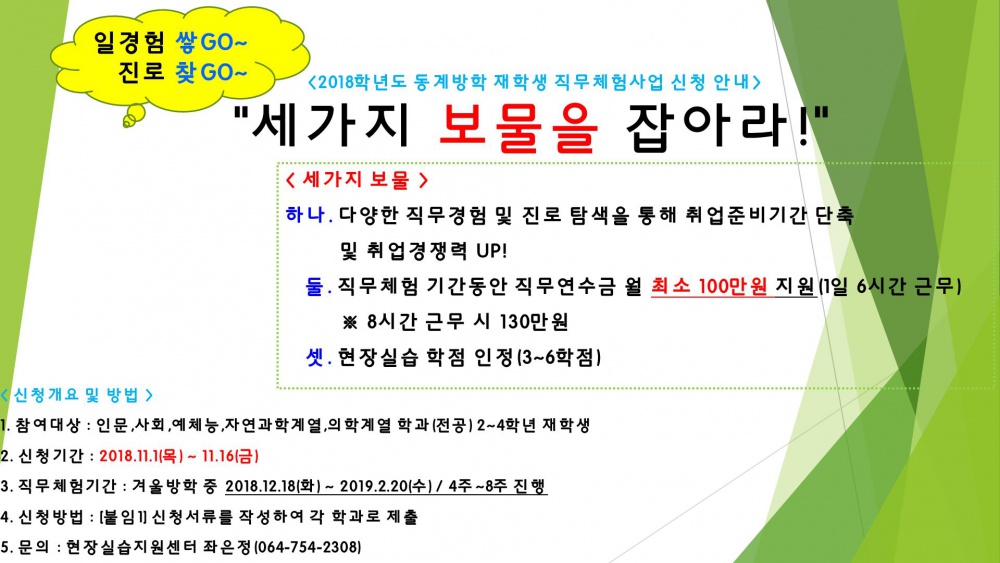 일경험 쌓GO~
진로 찾GO~

<2018학년도 동계방학 재학생 직무체험사업 신청 안내>

"세가지 보물을 잡아라!"

< 세가지 보물 >

하나. 다양한 직무경험 및 진로 탐색을 통해 취업준비기간 단축 및 취업경쟁력 UP!

둘. 직무체험 기간동안 직무연수금 월 최소 100만원 지원(1일 6시간 근무)

※ 8시간 근무 시 130만원

셋. 현장실습 학점 인정(3~6학점)

< 신청개요 및 방법 >

1. 참여대상 : 인문,사회,예체능,자연과학계열,의학계열 학과(전공) 2~4학년 재학생

2. 신청기간 : 2018.11.1(목) ~ 11.16(금)

3. 직무체험기간 : 겨울방학 중 2018.12.18(화) ~ 2019.2.20(수) / 4주~8주 진행

4. 신청방법 : [붙임1] 신청서류를 작성하여 각 학과로 제출

5. 문의 : 현장실습지원센터 좌은정(064-754-2308)